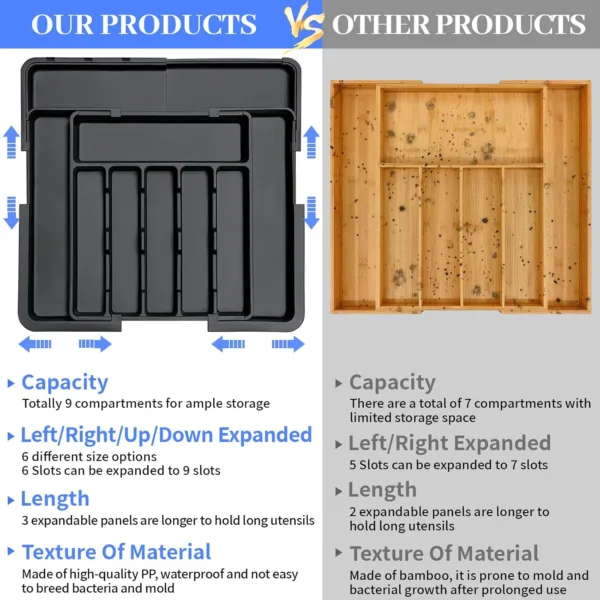 OUR PRODUCTS

VS

OTHER PRODUCTS

Capacity
Totally 9 compartments for ample storage

Left/Right/Up/Down Expanded
6 different size options
6 Slots can be expanded to 9 slots

Length
3 expandable panels are longer to hold long utensils

Texture Of Material
Made of high-quality PP, waterproof and not easy to breed bacteria and mold

Capacity
There are a total of 7 compartments with limited storage space

Left/Right Expanded
5 Slots can be expanded to 7 slots

Length
2 expandable panels are longer to hold long utensils

Texture Of Material
Made of bamboo, it is prone to mold and bacterial growth after prolonged use